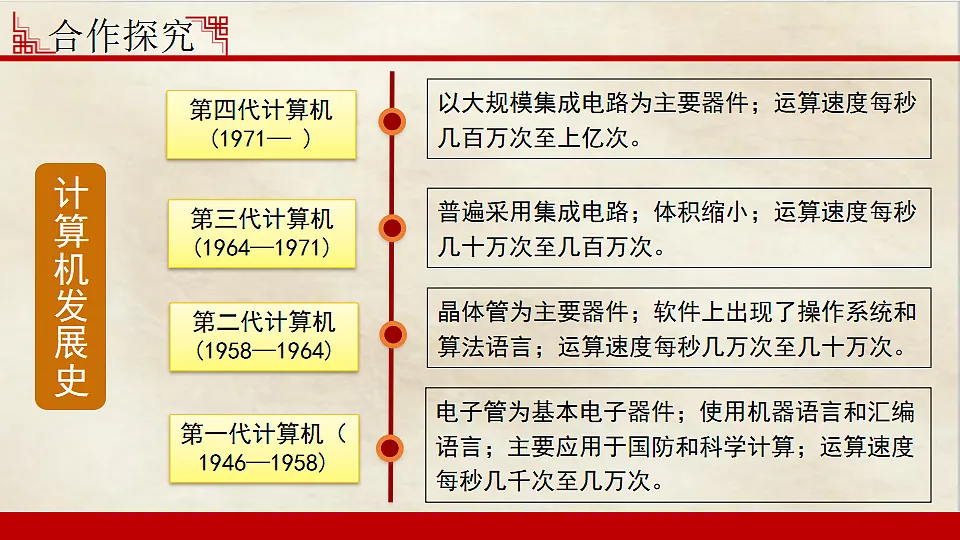 合作探究

计算机发展史

第四代计算机（1971— ）

以大规模集成电路为主要器件；运算速度每秒几百万次至上亿次。

第三代计算机（1964—1971）

普遍采用集成电路；体积缩小；运算速度每秒几十万次至几百万次。

第二代计算机（1958—1964）

晶体管为主要器件；软件上出现了操作系统和算法语言；运算速度每秒几万次至几十万次。

第一代计算机（1946—1958）

电子管为基本电子器件；使用机器语言和汇编语言；主要应用于国防和科学计算；运算速度每秒几千次至几万次。